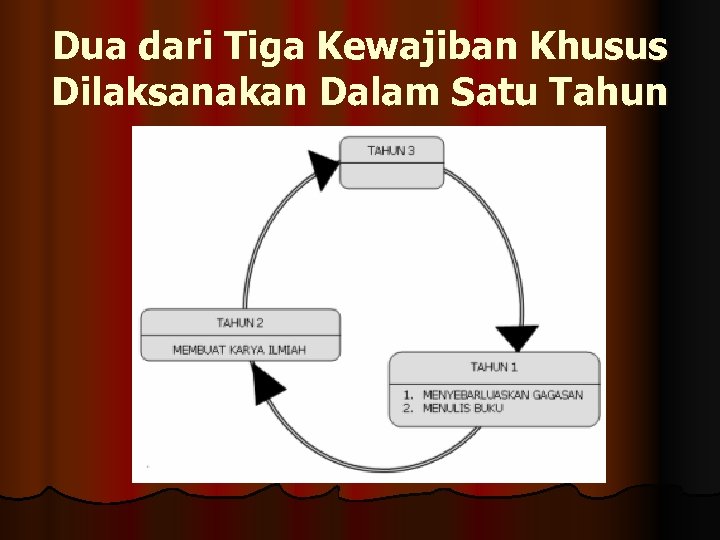 Dua dari Tiga Kewajiban Khusus Dilaksanakan Dalam Satu Tahun

TAHUN 3

TAHUN 2

MEMBUAT KARYA ILMIAH

TAHUN 1

1. MENYEBARLUASKAN GAGASAN
2. MENULIS BUKU